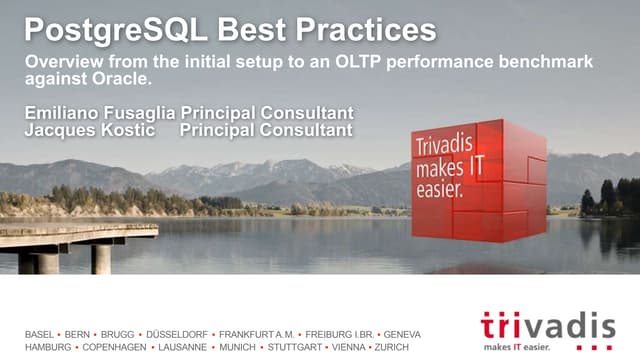 PostgreSQL Best Practices

Overview from the initial setup to an OLTP performance benchmark against Oracle.

Emiliano Fusaglia Principal Consultant
Jacques Kostic Principal Consultant

Trivadis makes IT easier.

BASEL • BERN • BRUGG • DÜSSELDORF • FRANKFURT A.M. • FREIBURG I.BR. • GENEVA
HAMBURG • COPENHAGEN • LAUSANNE • MUNICH • STUTTGART • VIENNA • ZURICH

trivadis
makes IT easier.